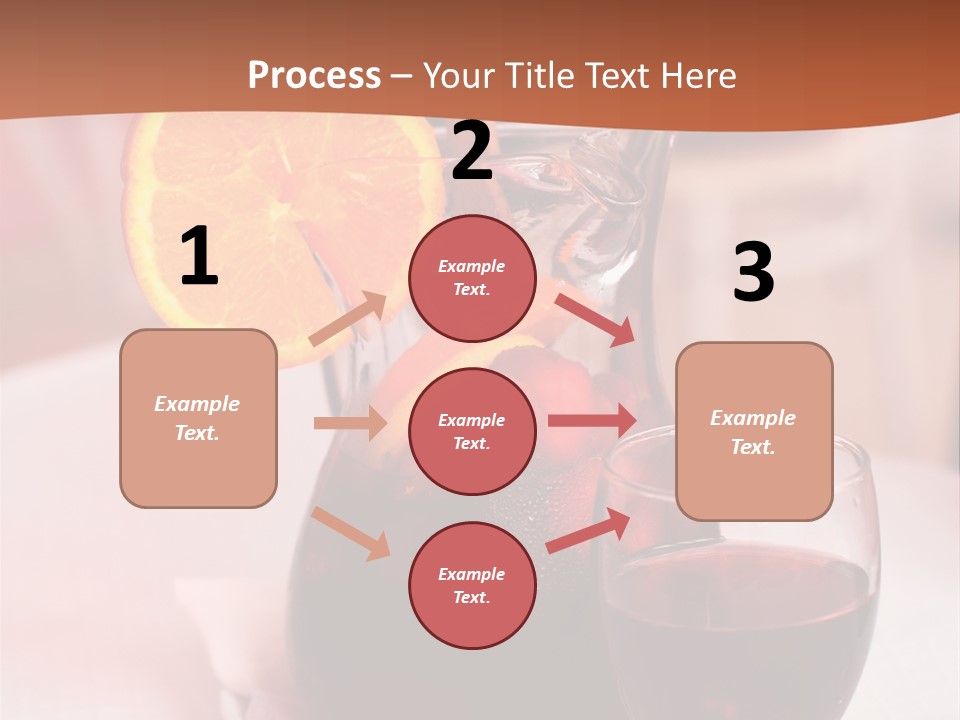 Process – Your Title Text Here

1

Example Text.

2

Example Text.

Example Text.

Example Text.

3

Example Text.